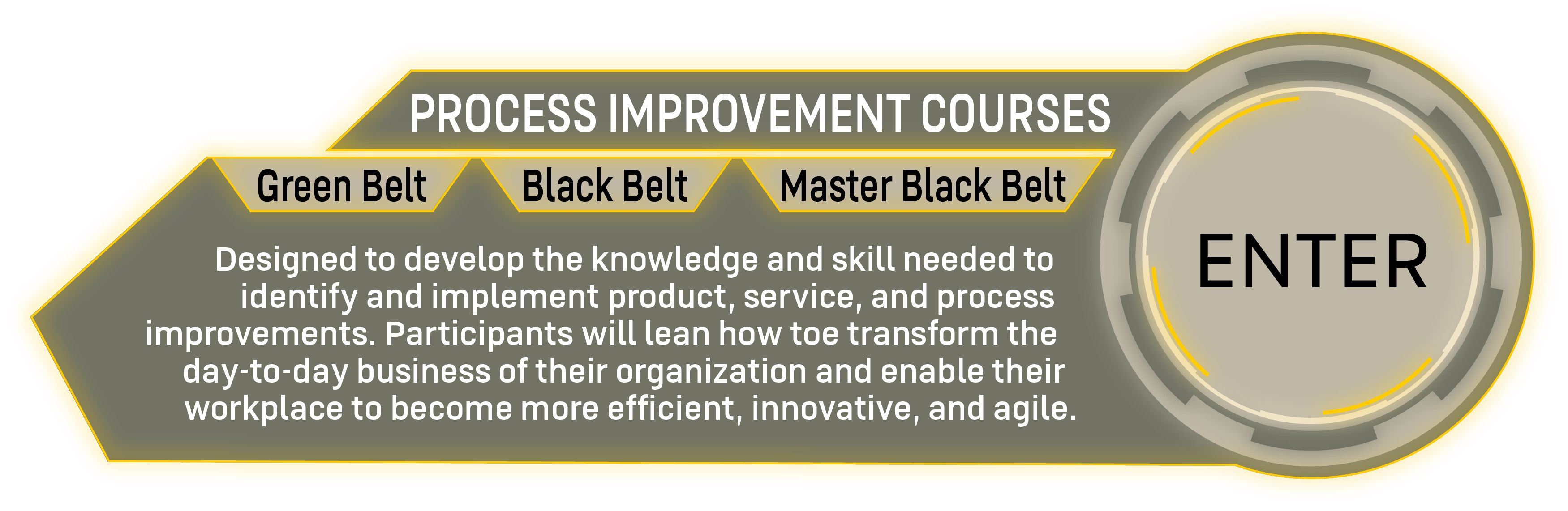 PROCESS IMPROVEMENT COURSES

Green Belt

Black Belt

Master Black Belt

Designed to develop the knowledge and skill needed to identify and implement product, service, and process improvements. Participants will lean how toe transform the day-to-day business of their organization and enable their workplace to become more efficient, innovative, and agile.

ENTER